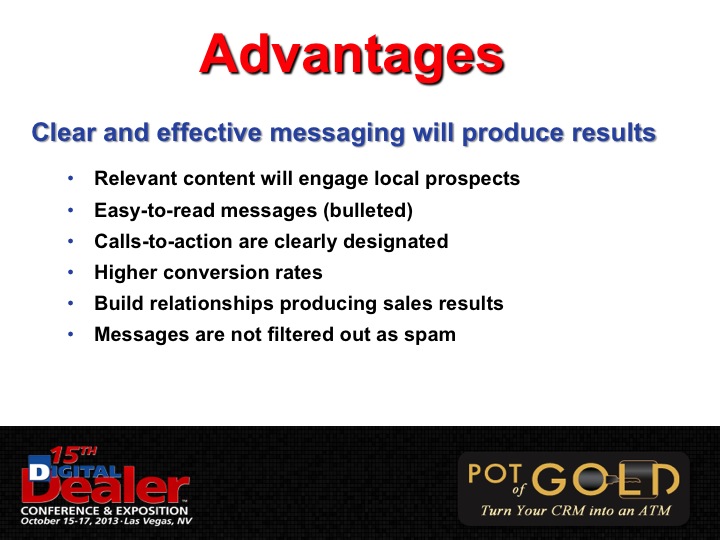 Advantages

Clear and effective messaging will produce results

• Relevant content will engage local prospects
• Easy-to-read messages (bulleted)
• Calls-to-action are clearly designated
• Higher conversion rates
• Build relationships producing sales results
• Messages are not filtered out as spam

15TH DIGITAL Dealer CONFERENCE & EXPOSITION October 15-17, 2013 · Las Vegas, NV

POT of GOLD Turn Your CRM into an ATM